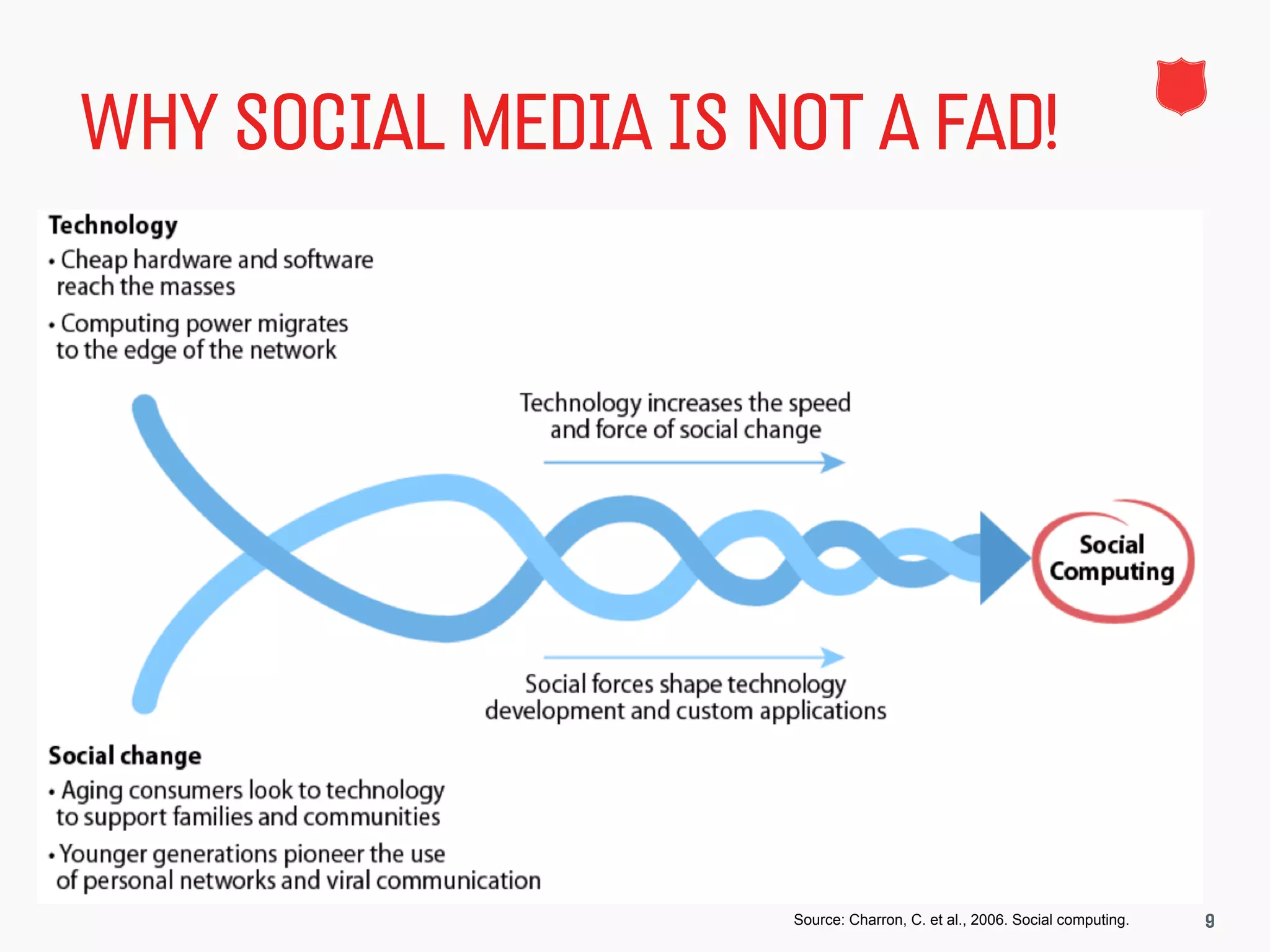 WHY SOCIAL MEDIA IS NOT A FAD!

Technology
• Cheap hardware and software reach the masses
• Computing power migrates to the edge of the network

Technology increases the speed and force of social change

Social Computing

Social forces shape technology development and custom applications

Social change
• Aging consumers look to technology to support families and communities
• Younger generations pioneer the use of personal networks and viral communication

Source: Charron, C. et al., 2006. Social computing.

9